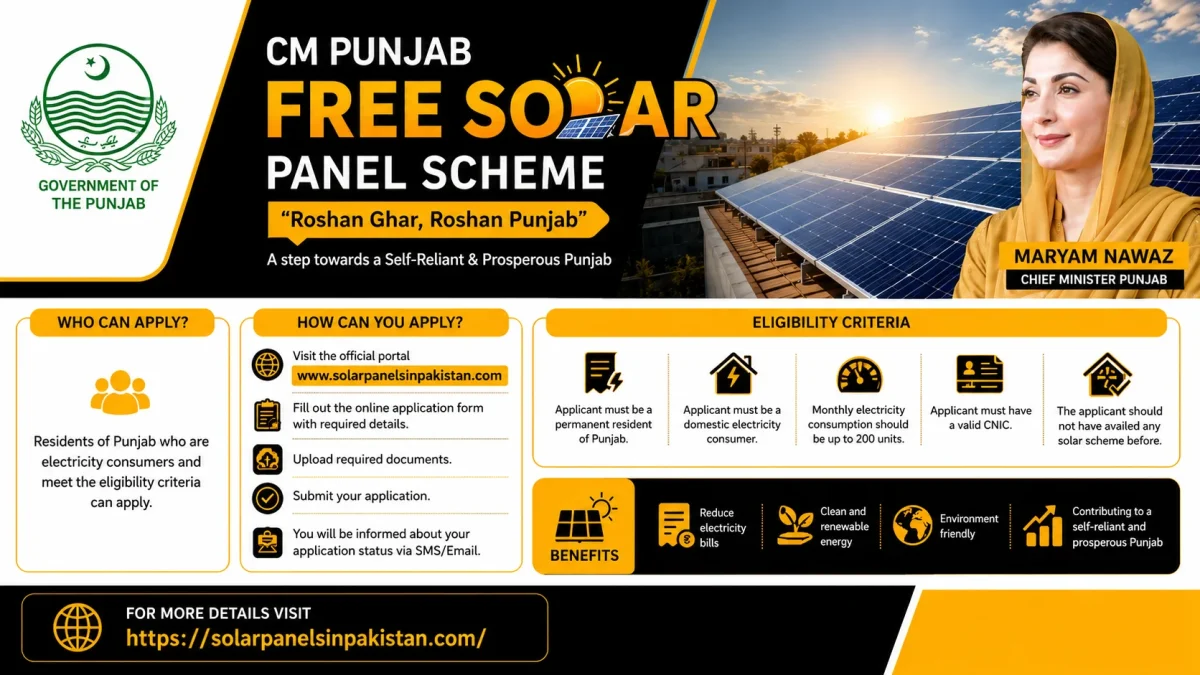 GOVERNMENT OF THE PUNJAB

CM PUNJAB
FREE SOLAR
PANEL SCHEME
"Roshan Ghar, Roshan Punjab"
A step towards a Self-Reliant & Prosperous Punjab

MARYAM NAWAZ
CHIEF MINISTER PUNJAB

WHO CAN APPLY?
Residents of Punjab who are electricity consumers and meet the eligibility criteria can apply.

HOW CAN YOU APPLY?
Visit the official portal
www.solarpanelsinpakistan.com
Fill out the online application form with required details.
Upload required documents.
Submit your application.
You will be informed about your application status via SMS/Email.

ELIGIBILITY CRITERIA
Applicant must be a permanent resident of Punjab.
Applicant must be a domestic electricity consumer.
Monthly electricity consumption should be up to 200 units.
Applicant must have a valid CNIC.
The applicant should not have availed any solar scheme before.

BENEFITS
Reduce electricity bills
Clean and renewable energy
Environment friendly
Contributing to a self-reliant and prosperous Punjab

FOR MORE DETAILS VISIT
https://solarpanelsinpakistan.com/